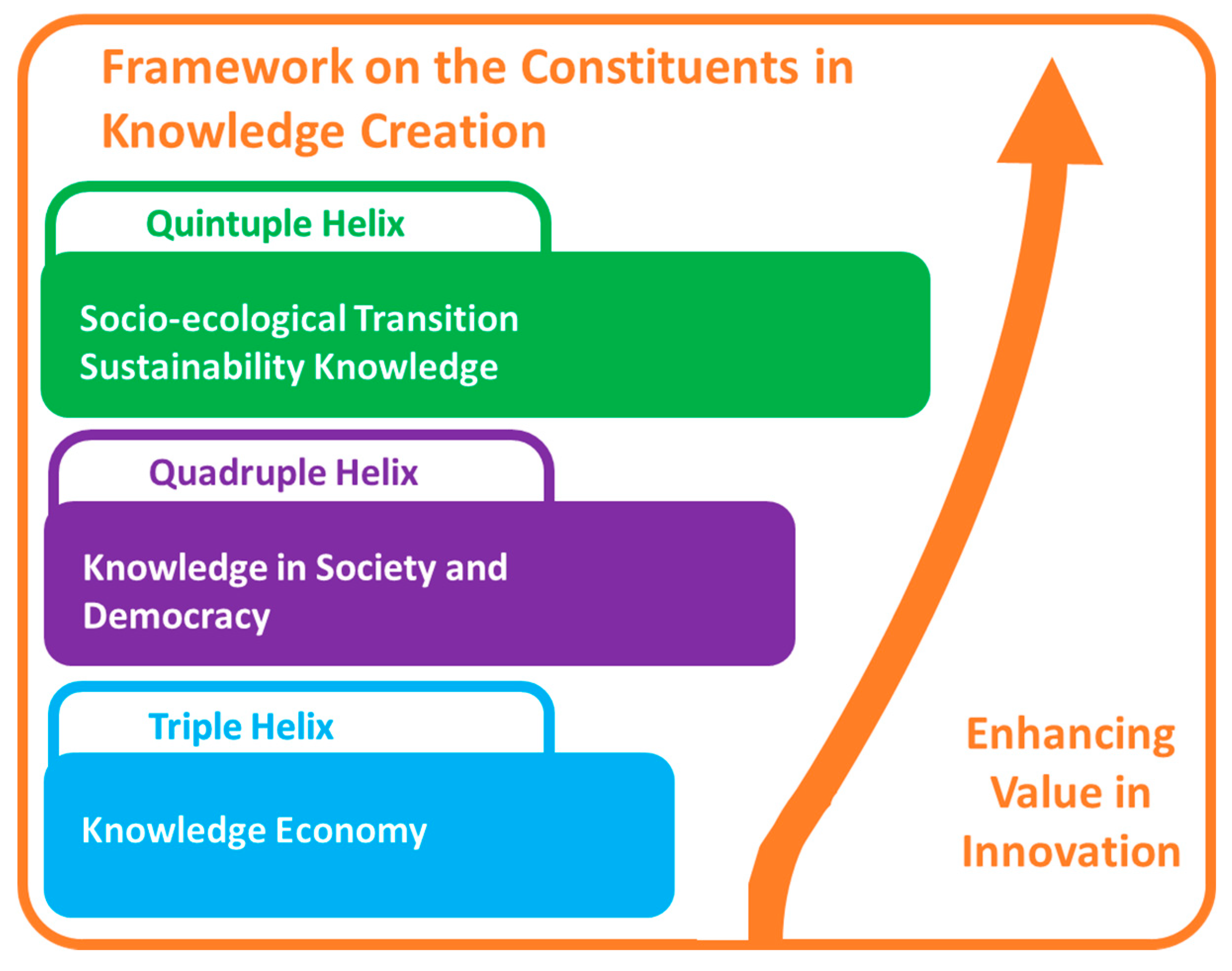 Framework on the Constituents in Knowledge Creation

Quintuple Helix

Socio-ecological Transition
Sustainability Knowledge

Quadruple Helix

Knowledge in Society and Democracy

Triple Helix

Knowledge Economy

Enhancing Value in Innovation